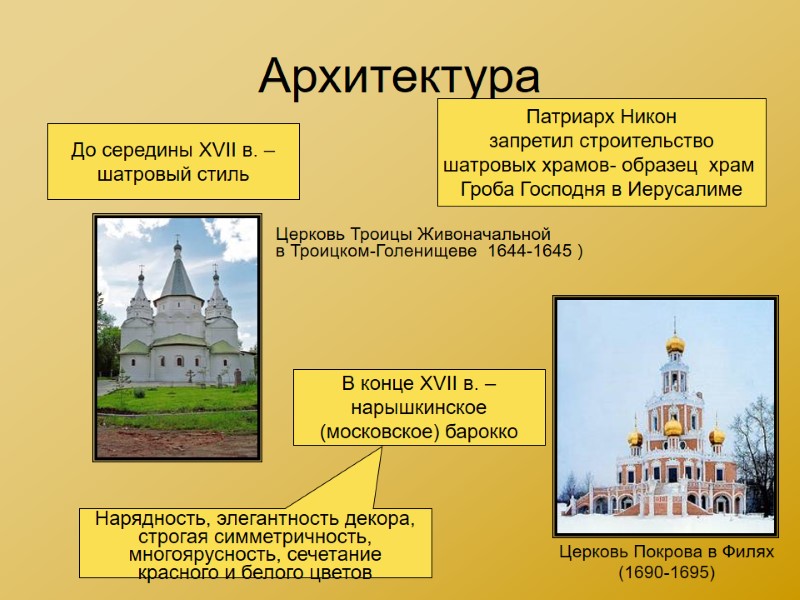 Архитектура

До середины XVII в. – шатровый стиль

Патриарх Никон запретил строительство шатровых храмов- образец храм Гроба Господня в Иерусалиме

Церковь Троицы Живоначальной в Троицком-Голенищеве 1644-1645 )

В конце XVII в. – нарышкинское (московское) барокко

Нарядность, элегантность декора, строгая симметричность, многоярусность, сечетание красного и белого цветов

Церковь Покрова в Филях (1690-1695)